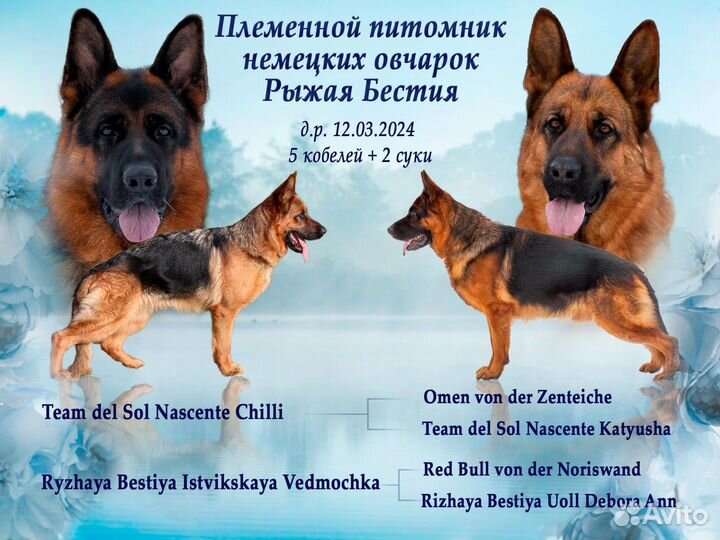 Племенной питомник немецких овчарок Рыжая Бестия

д.р. 12.03.2024
5 кобелей + 2 суки

Team del Sol Nascente Chilli

Omen von der Zenteiche

Team del Sol Nascente Katyusha

Ryzhaya Bestiya Istvikskaya Vedmochka

Red Bull von der Noriswand

Rizhaya Bestiya Uoll Debora Ann

Avito